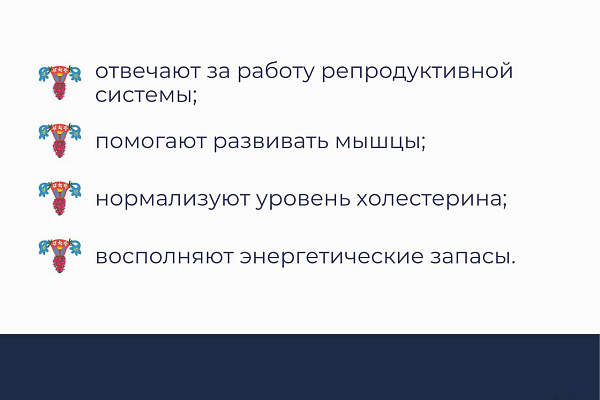 отвечают за работу репродуктивной системы;

помогают развивать мышцы;

нормализуют уровень холестерина;

восполняют энергетические запасы.